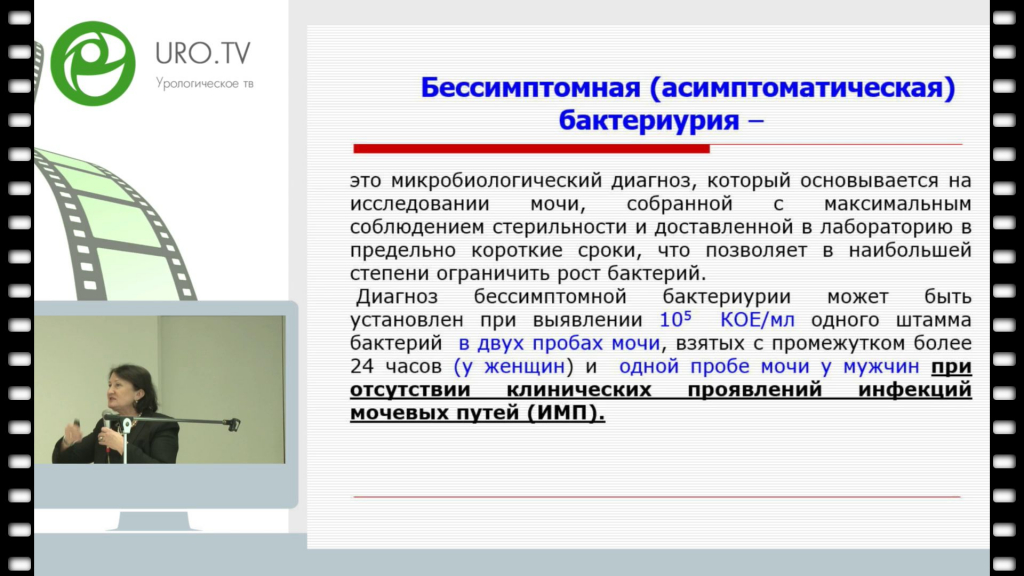 URO.TV
Урологическое тв

Бессимптомная (асимптоматическая) бактериурия –

это микробиологический диагноз, который основывается на исследовании мочи, собранной с максимальным соблюдением стерильности и доставленной в лабораторию в предельно короткие сроки, что позволяет в наибольшей степени ограничить рост бактерий.

Диагноз бессимптомной бактериурии может быть установлен при выявлении $10^5$ КОЕ/мл одного штамма бактерий в двух пробах мочи, взятых с промежутком более 24 часов (у женщин) и одной пробе мочи у мужчин при отсутствии клинических проявлений инфекций мочевых путей (ИМП).